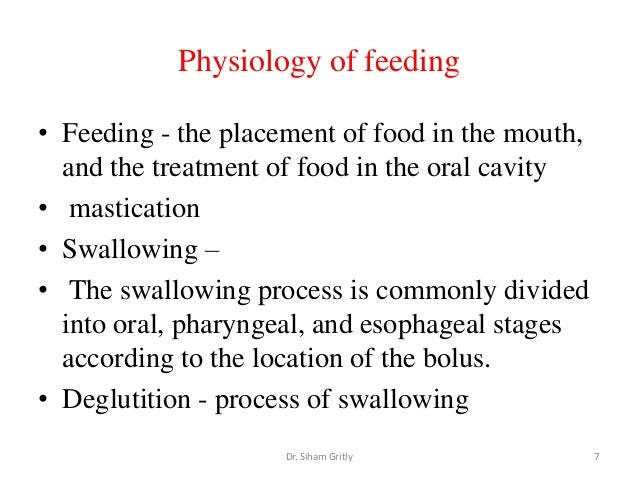 Physiology of feeding

• Feeding - the placement of food in the mouth, and the treatment of food in the oral cavity
• mastication
• Swallowing –
• The swallowing process is commonly divided into oral, pharyngeal, and esophageal stages according to the location of the bolus.
• Deglutition - process of swallowing

Dr. Siham Gritly

7